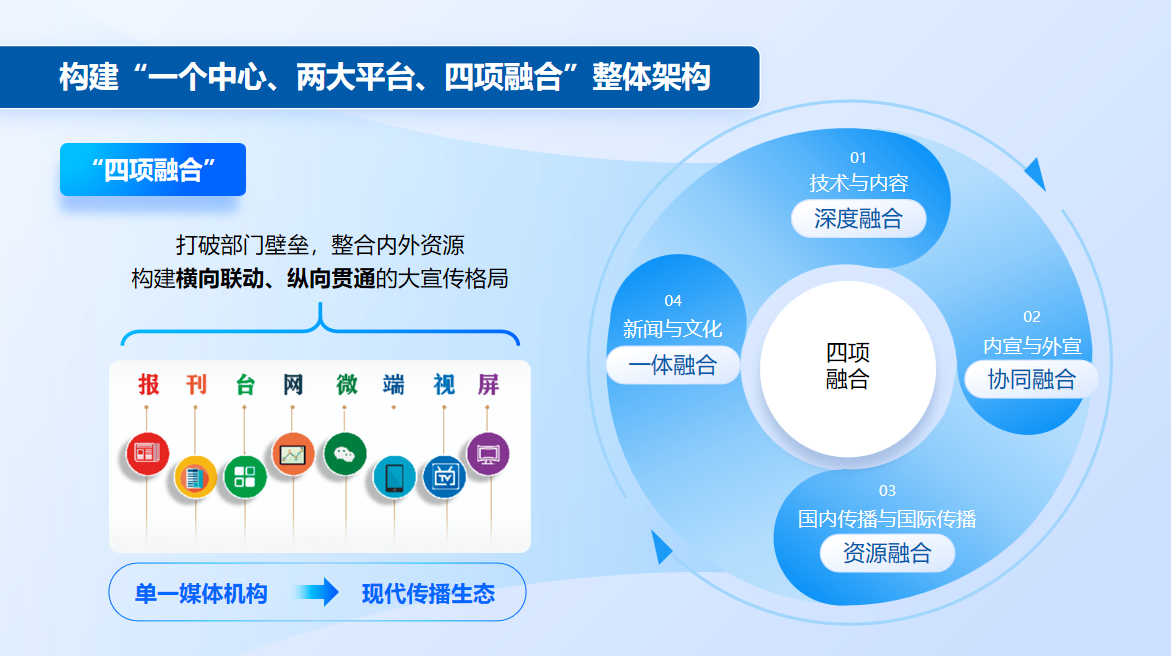 构建“一个中心、两大平台、四项融合”整体架构

“四项融合”

打破部门壁垒，整合内外资源
构建横向联动、纵向贯通的大宣传格局

报 刊 台 网 微 端 视 屏

单一媒体机构 现代传播生态

01
技术与内容
深度融合

02
内宣与外宣
协同融合

03
国内传播与国际传播
资源融合

04
新闻与文化
一体融合

四项
融合